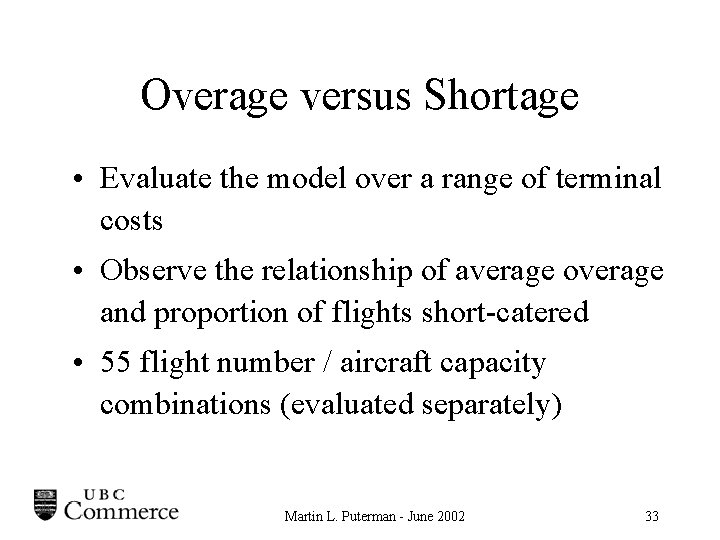 Overage versus Shortage

• Evaluate the model over a range of terminal costs

• Observe the relationship of average overage and proportion of flights short-catered

• 55 flight number / aircraft capacity combinations (evaluated separately)

UBC Commerce

Martin L. Puterman - June 2002

33